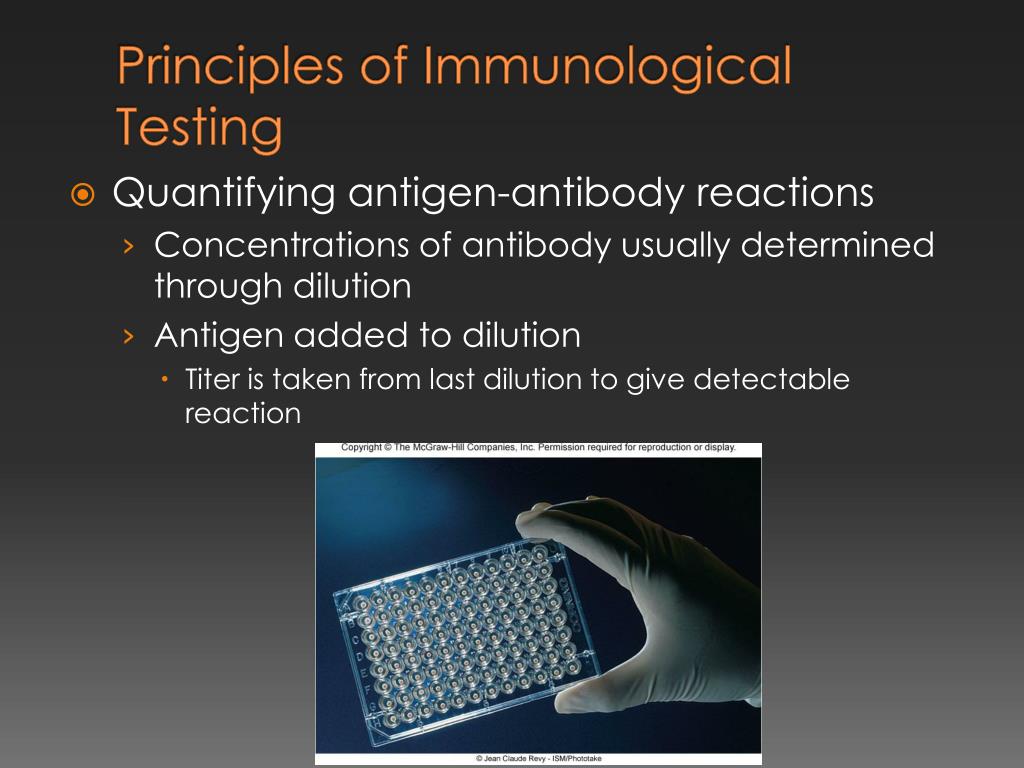 Principles of Immunological Testing

Quantifying antigen-antibody reactions

› Concentrations of antibody usually determined through dilution

› Antigen added to dilution

• Titer is taken from last dilution to give detectable reaction

Copyright © The McGraw-Hill Companies, Inc. Permission required for reproduction or display.

© Jean Claude Revy - ISM/Phototake